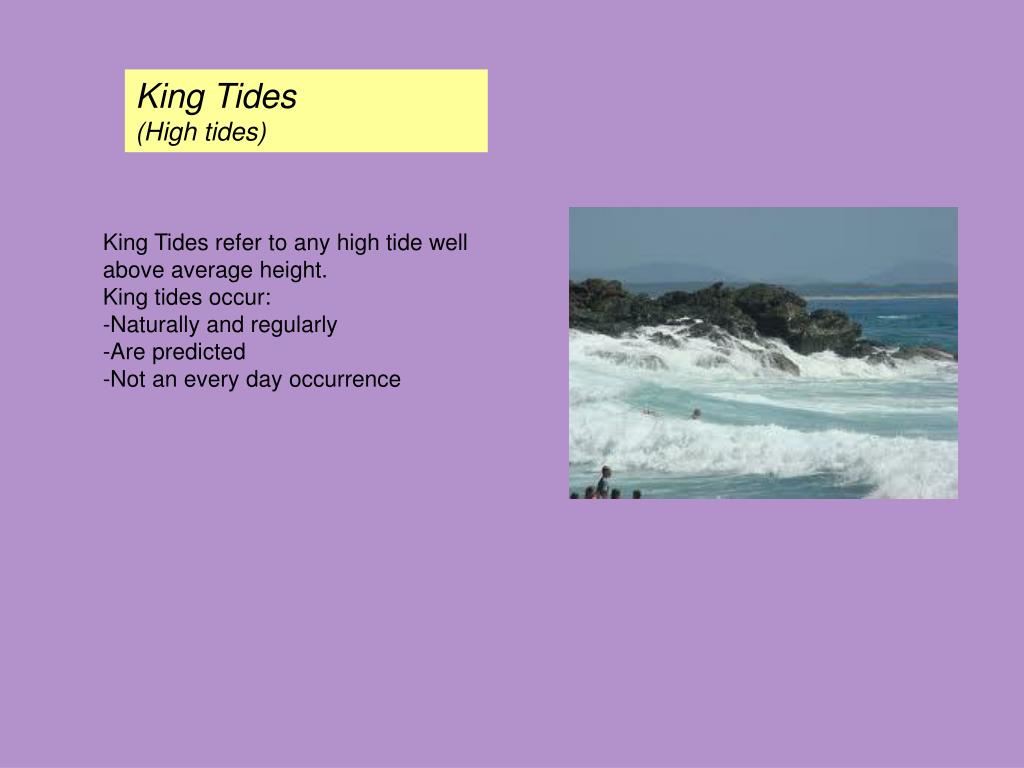 King Tides
(High tides)

King Tides refer to any high tide well above average height.
King tides occur:
-Naturally and regularly
-Are predicted
-Not an every day occurrence